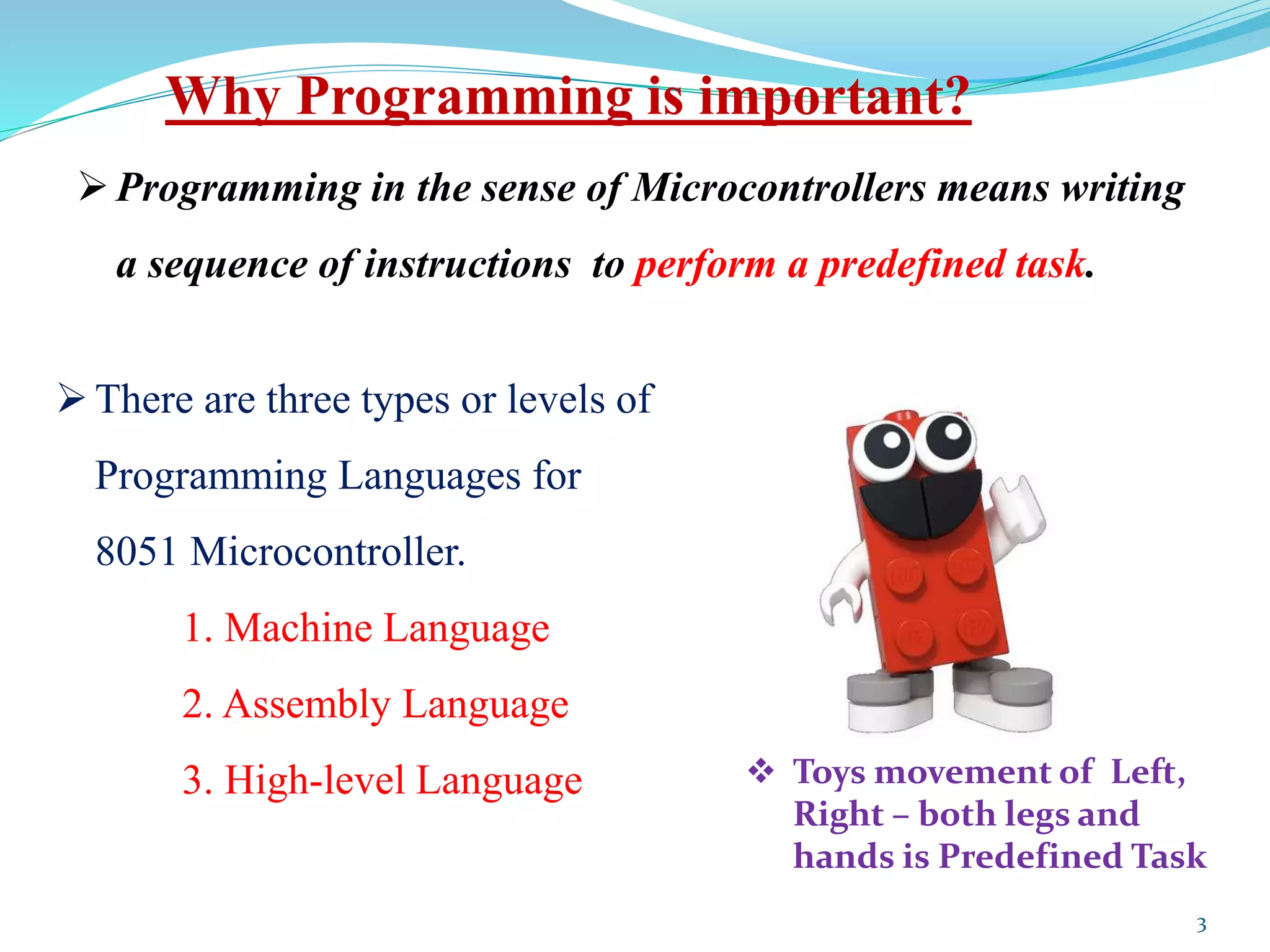 Why Programming is important?

➢ Programming in the sense of Microcontrollers means writing a sequence of instructions to perform a predefined task.

➢ There are three types or levels of Programming Languages for 8051 Microcontroller.

1. Machine Language
2. Assembly Language
3. High-level Language

❖ Toys movement of Left, Right – both legs and hands is Predefined Task

3